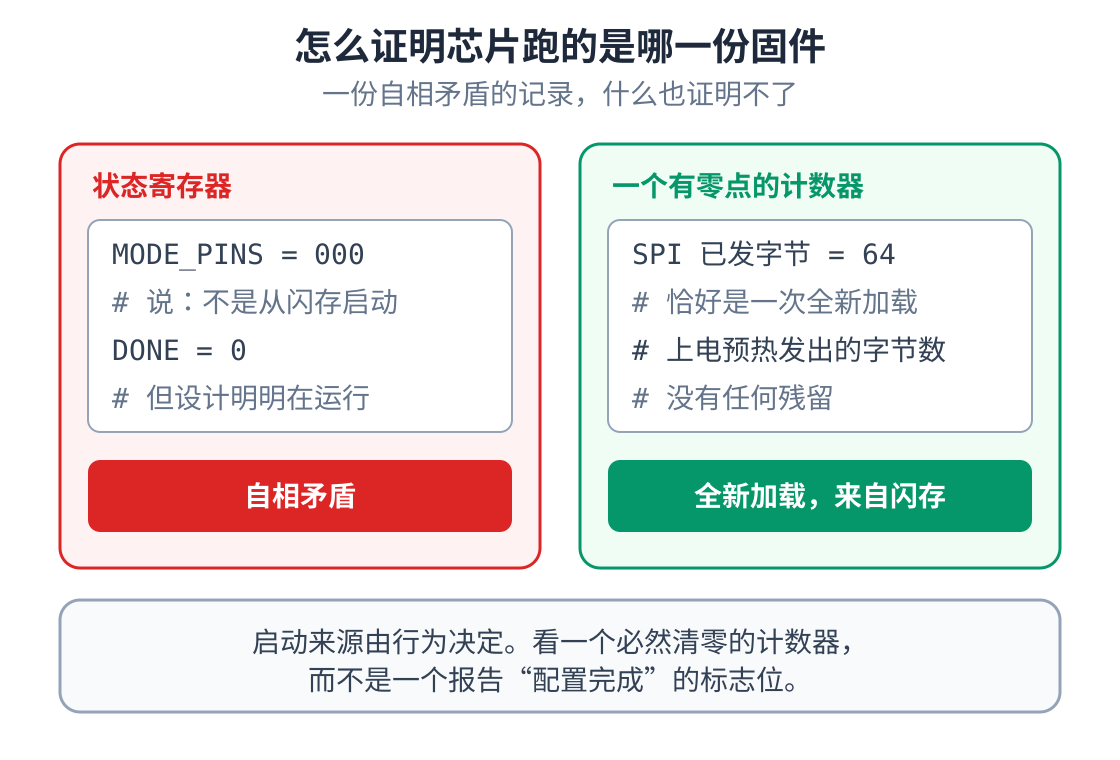 怎么证明芯片跑的是哪一份固件

一份自相矛盾的记录，什么也证明不了

状态寄存器

MODE_PINS = 000
# 说：不是从闪存启动
DONE = 0
# 但设计明明在运行

自相矛盾

一个有零点的计数器

SPI 已发字节 = 64
# 恰好是一次全新加载
# 上电预热发出的字节数
# 没有任何残留

全新加载，来自闪存

启动来源由行为决定。看一个必然清零的计数器，而不是一个报告“配置完成”的标志位。